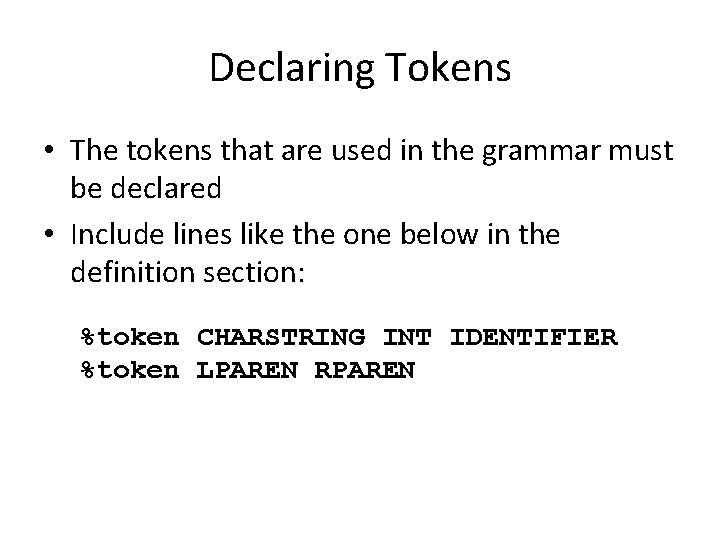 Declaring Tokens

• The tokens that are used in the grammar must be declared

• Include lines like the one below in the definition section:

%token CHARSTRING INT IDENTIFIER
%token LPAREN RPAREN